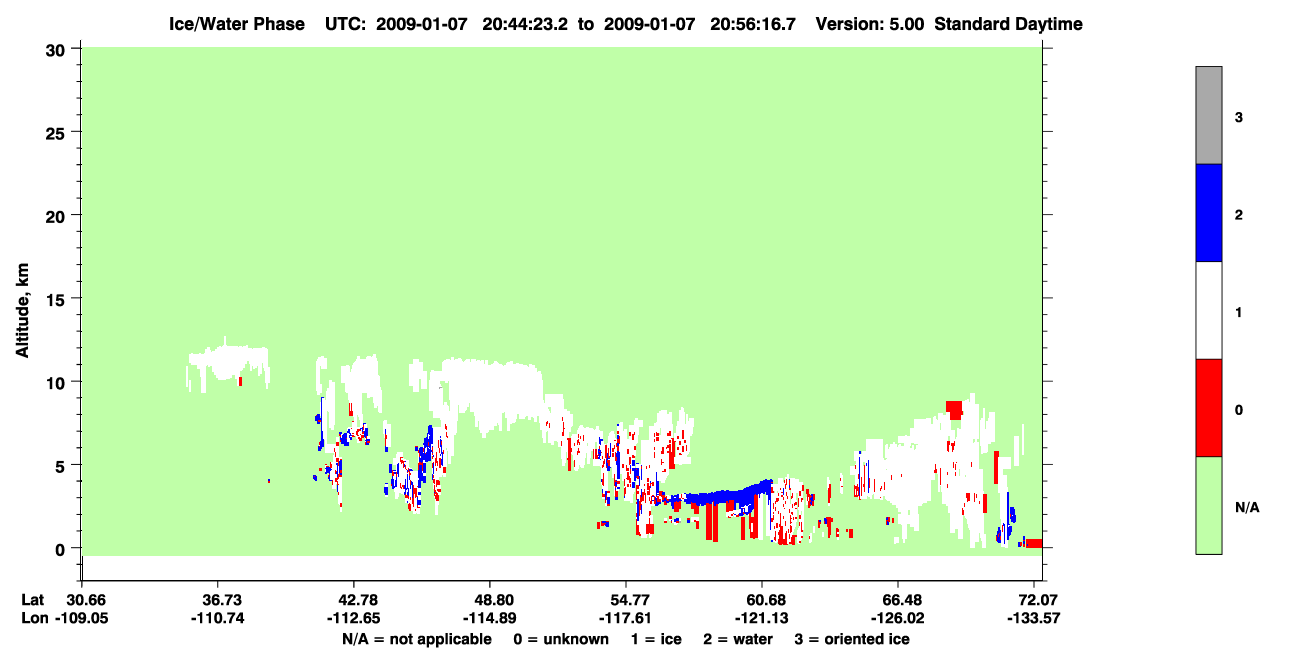 Ice/Water Phase UTC: 2009-01-07 20:44:23.2 to 2009-01-07 20:56:16.7 Version: 5.00 Standard Daytime

30
25
20
15
10
5
0

Altitude, km

Lat 30.66 36.73 42.78 48.80 54.77 60.68 66.48 72.07
Lon -109.05 -110.74 -112.65 -114.89 -117.61 -121.13 -126.02 -133.57

N/A = not applicable 0 = unknown 1 = ice 2 = water 3 = oriented ice

3
2
1
0
N/A